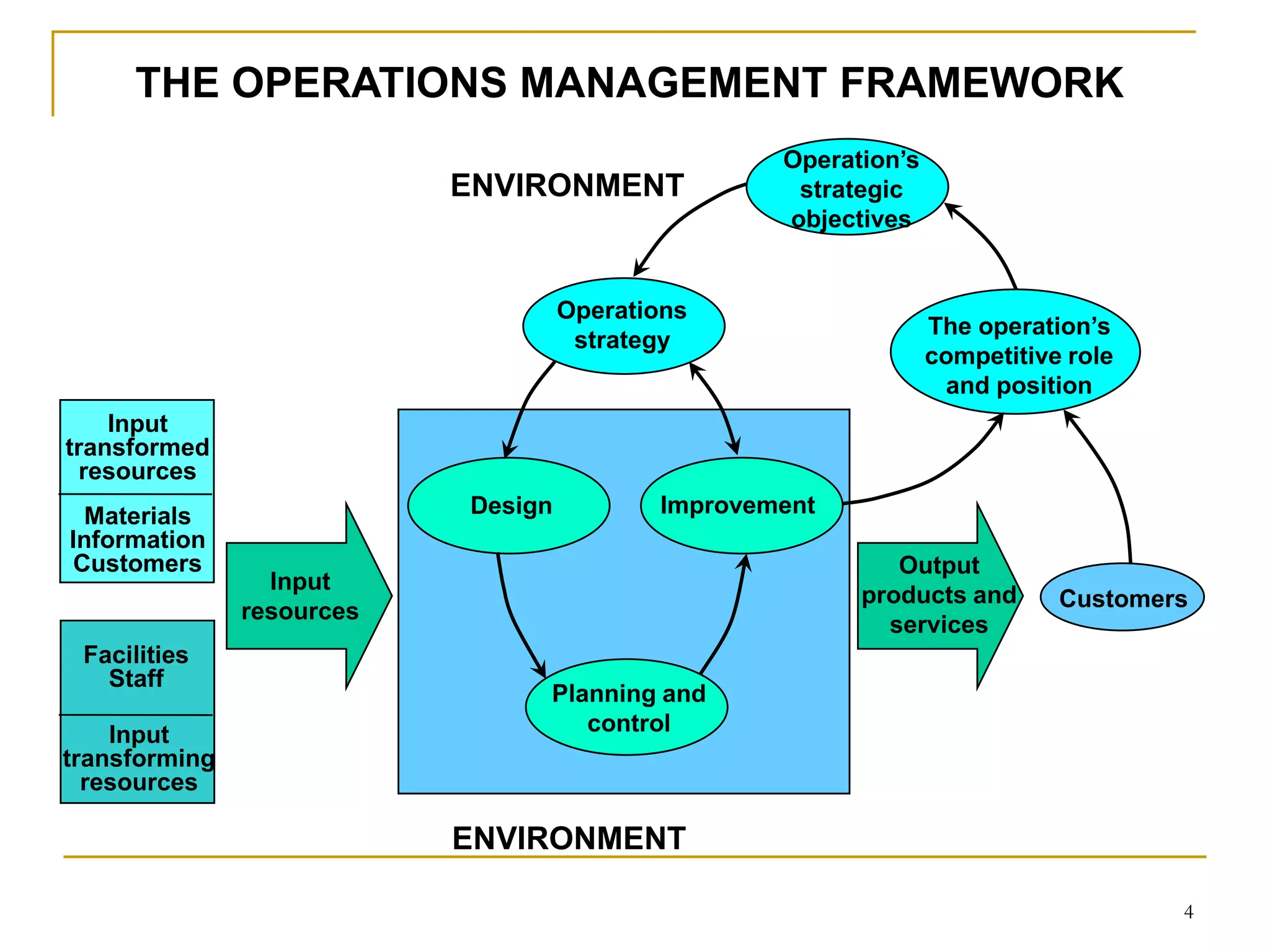 THE OPERATIONS MANAGEMENT FRAMEWORK

ENVIRONMENT

Operation's strategic objectives

Operations strategy

The operation's competitive role and position

Input transformed resources

Materials Information Customers

Facilities Staff

Input transforming resources

Input resources

Design

Improvement

Planning and control

Output products and services

Customers

ENVIRONMENT

4